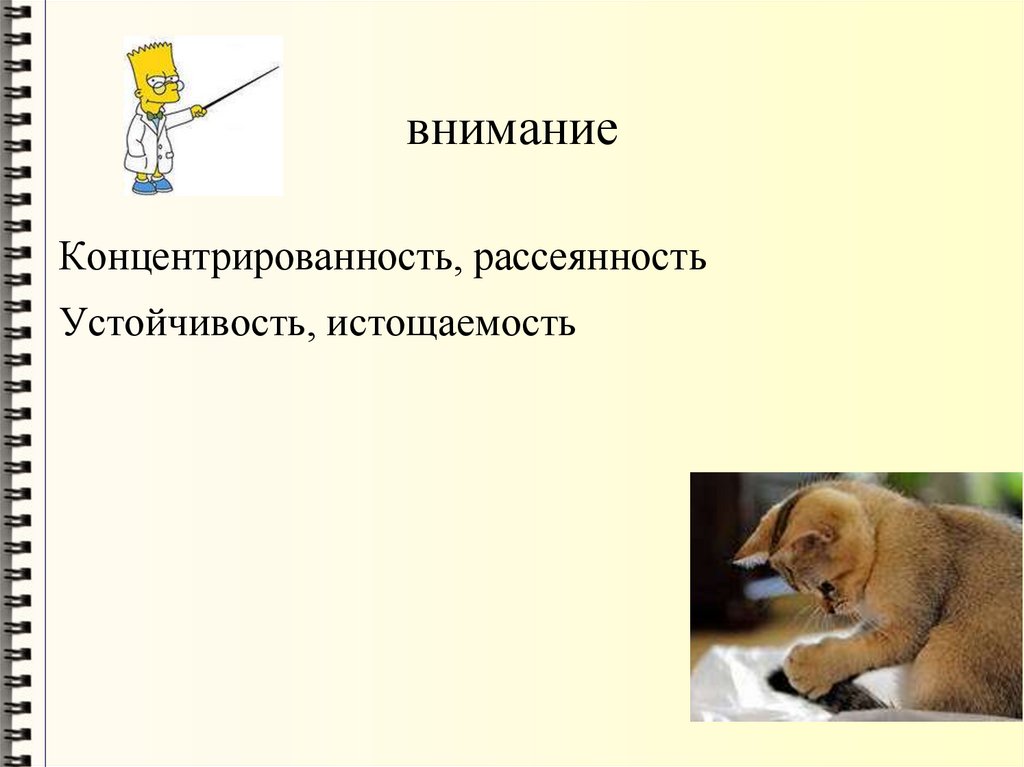 внимание

Концентрированность, рассеянность

Устойчивость, истощаемость